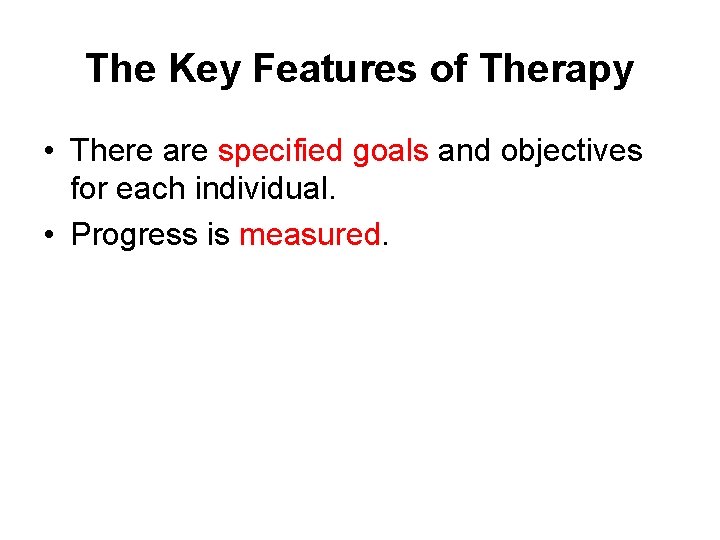 The Key Features of Therapy

• There are specified goals and objectives for each individual.
• Progress is measured.